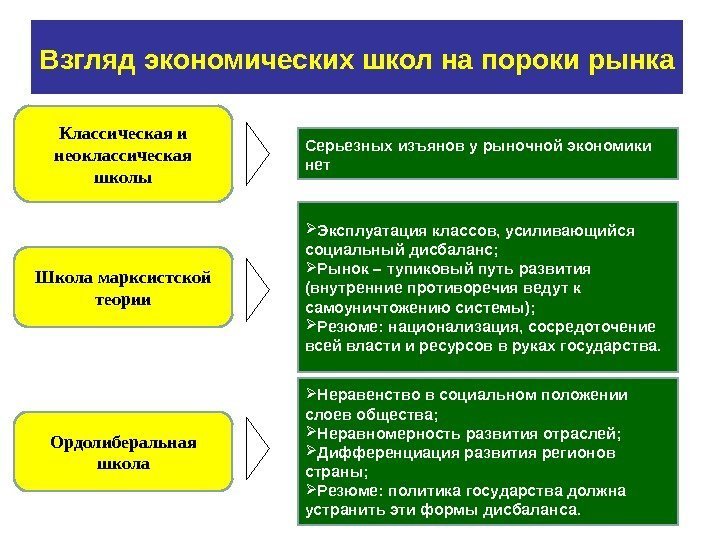 Взгляд экономических школ на пороки рынка

Классическая и неоклассическая школы

Серьезных изъянов у рыночной экономики нет

Школа марксистской теории

➢Эксплуатация классов, усиливающийся социальный дисбаланс;
➢Рынок – тупиковый путь развития (внутренние противоречия ведут к самоуничтожению системы);
➢Резюме: национализация, сосредоточение всей власти и ресурсов в руках государства.

Ордолиберальная школа

➢Неравенство в социальном положении слоев общества;
➢Неравномерность развития отраслей;
➢Дифференциация развития регионов страны;
➢Резюме: политика государства должна устранить эти формы дисбаланса.